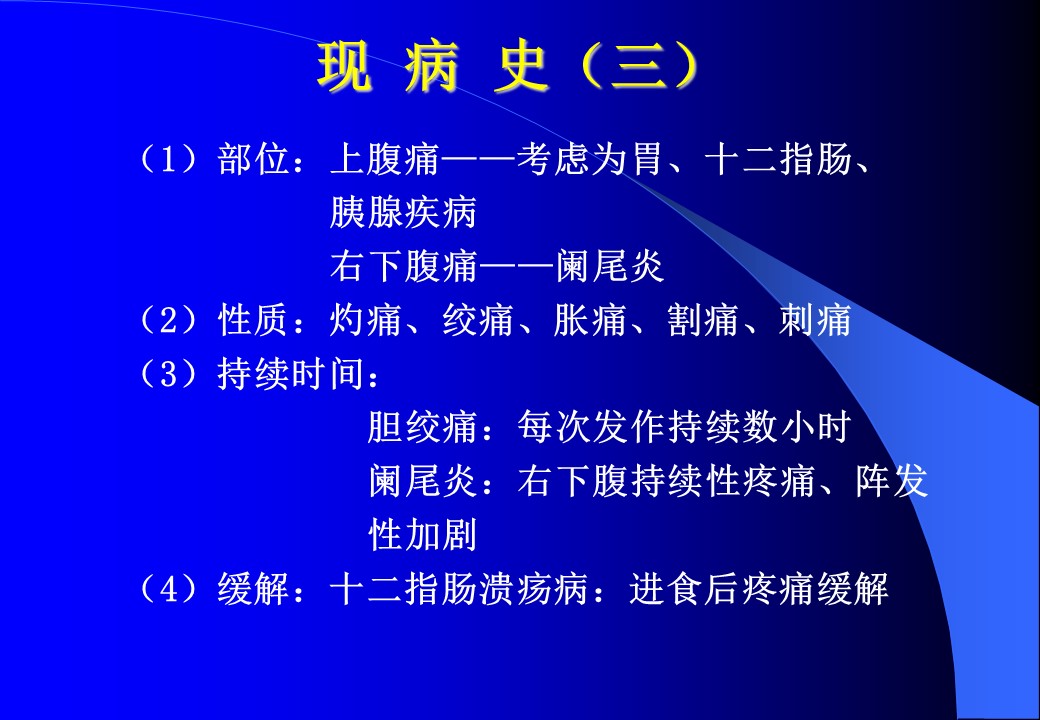 现 病 史（三）

（1）部位：上腹痛——考虑为胃、十二指肠、胰腺疾病
右下腹痛——阑尾炎

（2）性质：灼痛、绞痛、胀痛、割痛、刺痛

（3）持续时间：
胆绞痛：每次发作持续数小时
阑尾炎：右下腹持续性疼痛、阵发性加剧

（4）缓解：十二指肠溃疡病：进食后疼痛缓解